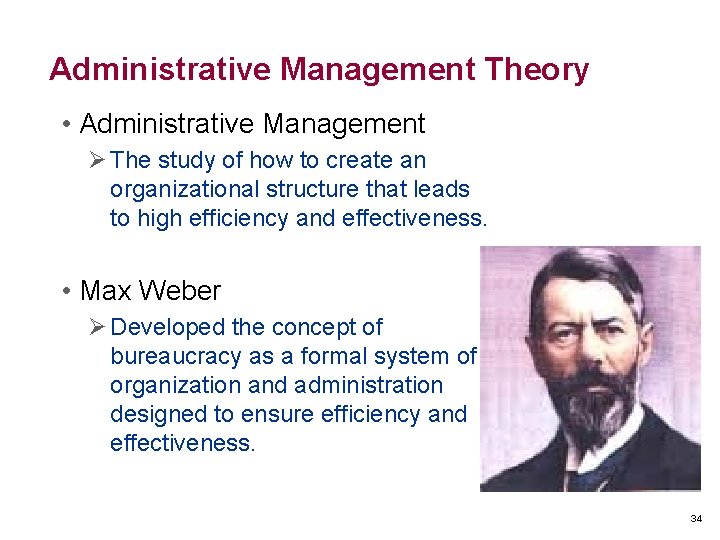 Administrative Management Theory

• Administrative Management

➢ The study of how to create an organizational structure that leads to high efficiency and effectiveness.

• Max Weber

➢ Developed the concept of bureaucracy as a formal system of organization and administration designed to ensure efficiency and effectiveness.

34